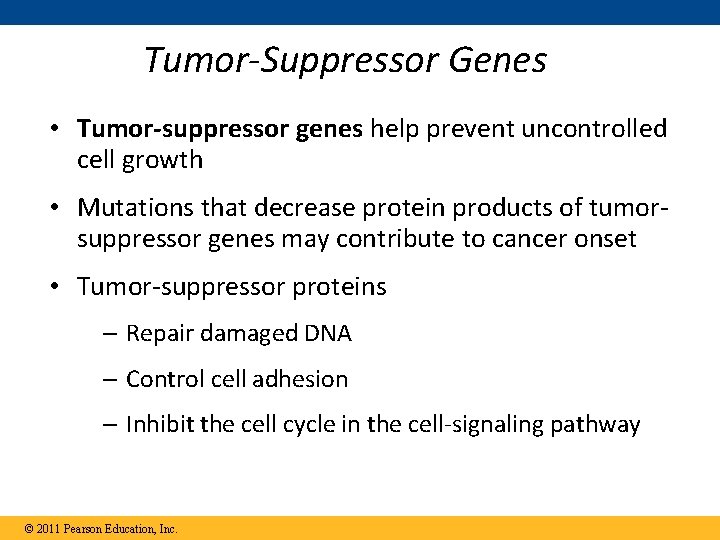 Tumor-Suppressor Genes

• Tumor-suppressor genes help prevent uncontrolled cell growth

• Mutations that decrease protein products of tumor-suppressor genes may contribute to cancer onset

• Tumor-suppressor proteins

– Repair damaged DNA

– Control cell adhesion

– Inhibit the cell cycle in the cell-signaling pathway

© 2011 Pearson Education, Inc.